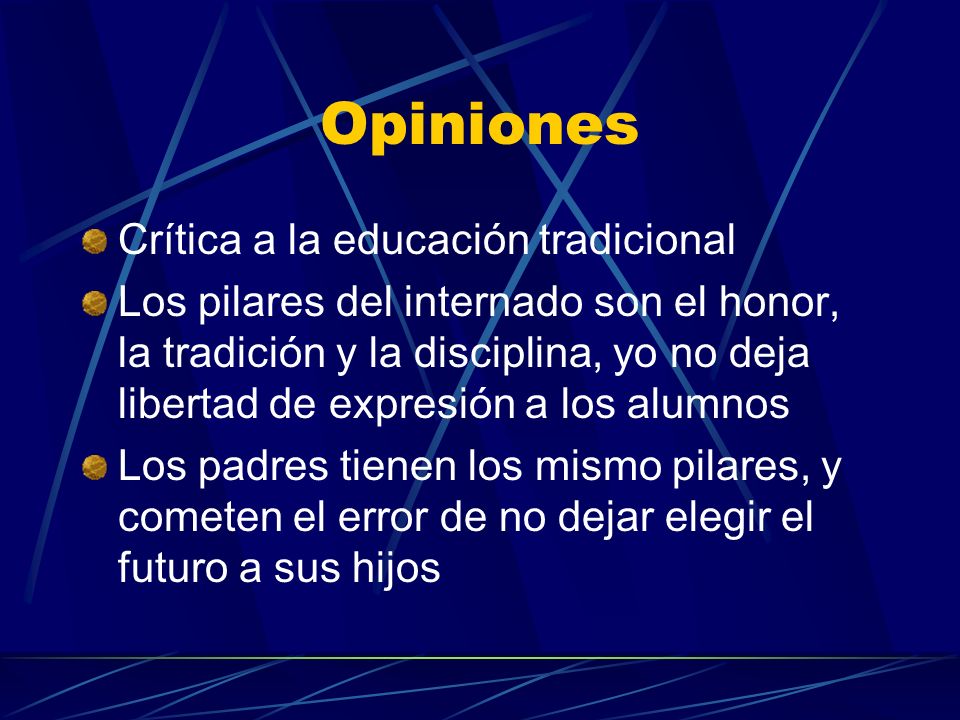 Opiniones

Crítica a la educación tradicional

Los pilares del internado son el honor, la tradición y la disciplina, yo no deja libertad de expresión a los alumnos

Los padres tienen los mismo pilares, y cometen el error de no dejar elegir el futuro a sus hijos